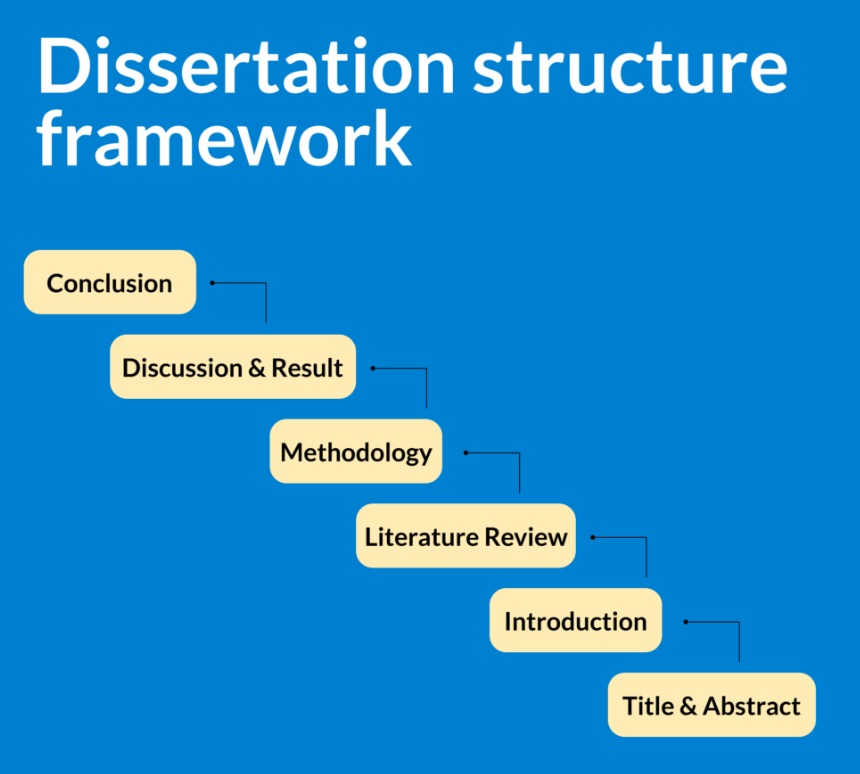 Dissertation structure framework

Conclusion

Discussion & Result

Methodology

Literature Review

Introduction

Title & Abstract